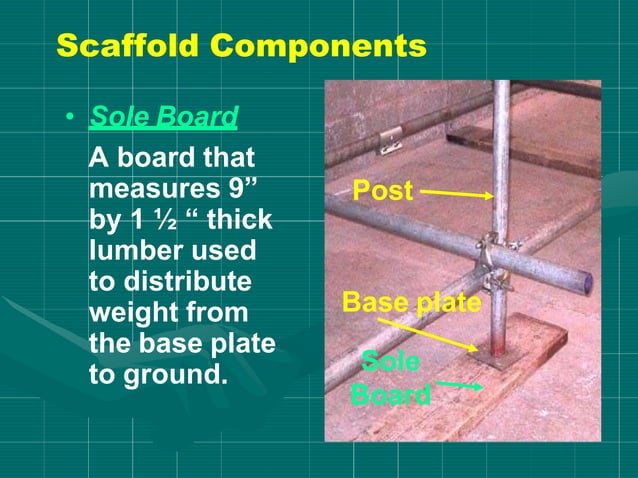 Scaffold Components

• Sole Board

A board that measures 9” by 1 ½ “ thick lumber used to distribute weight from the base plate to ground.

Post

Base plate

Sole Board